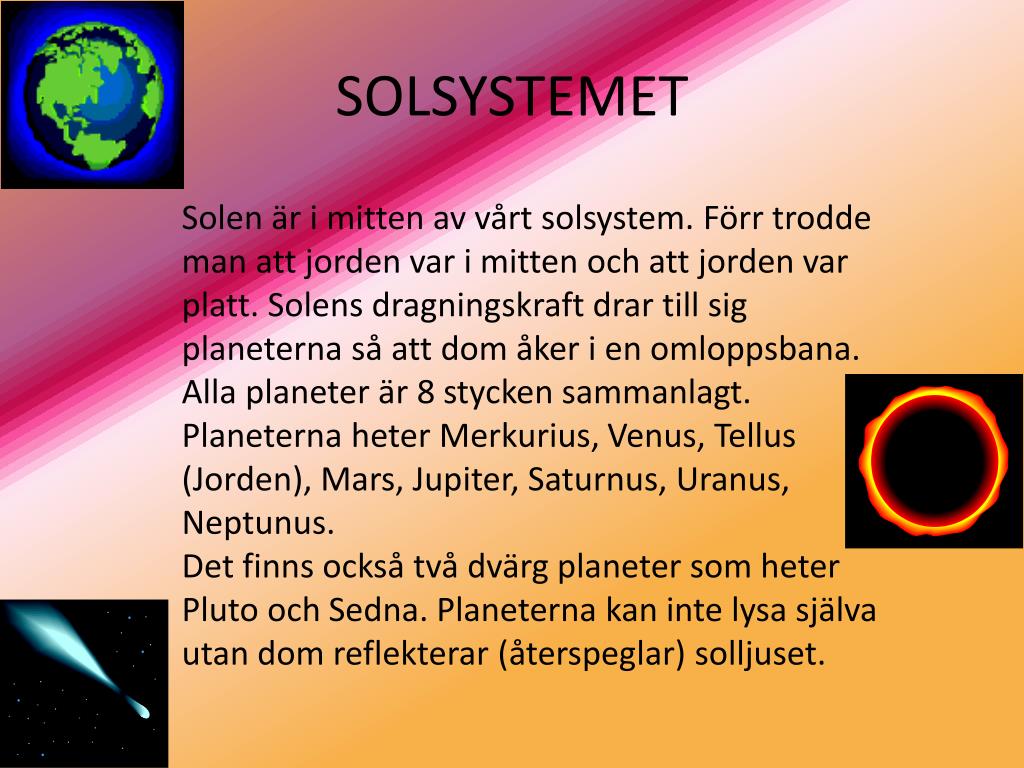 SOLSYSTEMET

Solen är i mitten av vårt solsystem. Förr trodde man att jorden var i mitten och att jorden var platt. Solens dragningskraft drar till sig planeterna så att dom åker i en omloppsbana. Alla planeter är 8 stycken sammanlagt. Planeterna heter Merkurius, Venus, Tellus (Jorden), Mars, Jupiter, Saturnus, Uranus, Neptunus.
Det finns också två dvärg planeter som heter Pluto och Sedna. Planeterna kan inte lysa själva utan dom reflekterar (återspeglar) solljuset.